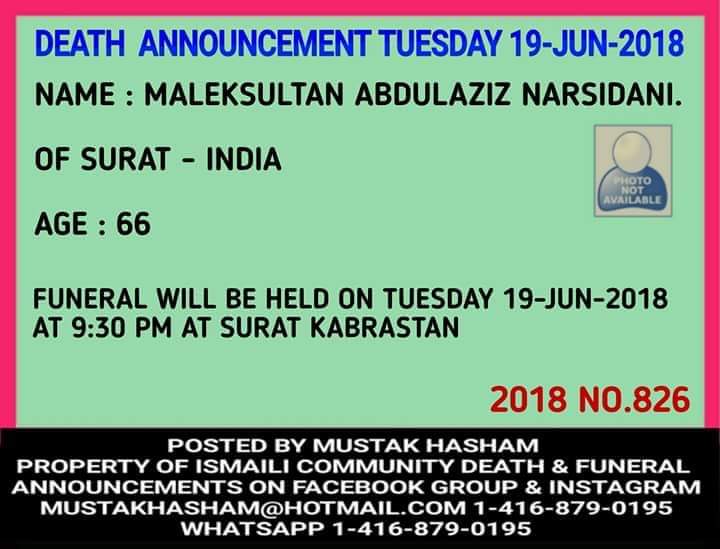 DEATH ANNOUNCEMENT TUESDAY 19-JUN-2018

NAME : MALEKSULTAN ABDULAZIZ NARSIDANI.

OF SURAT - INDIA

PHOTO NOT AVAILABLE

AGE : 66

FUNERAL WILL BE HELD ON TUESDAY 19-JUN-2018 AT 9:30 PM AT SURAT KABRASTAN

2018 NO.826

POSTED BY MUSTAK HASHAM
PROPERTY OF ISMAILI COMMUNITY DEATH & FUNERAL ANNOUNCEMENTS ON FACEBOOK GROUP & INSTAGRAM
MUSTAKHASHAM@HOTMAIL.COM 1-416-879-0195
WHATSAPP 1-416-879-0195